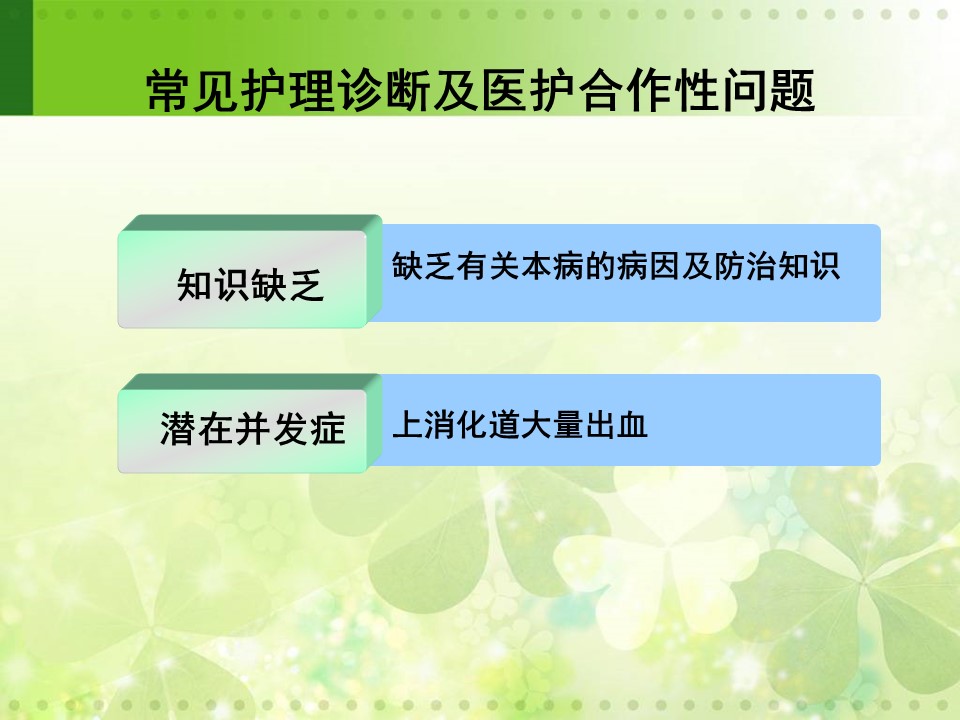 常见护理诊断及医护合作性问题

知识缺乏

缺乏有关本病的病因及防治知识

潜在并发症

上消化道大量出血